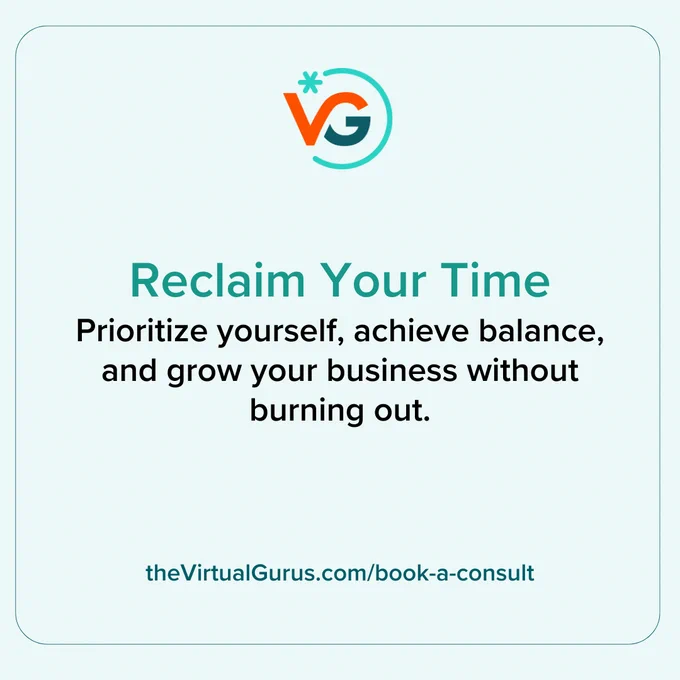 VG

Reclaim Your Time

Prioritize yourself, achieve balance, and grow your business without burning out.

theVirtualGurus.com/book-a-consult